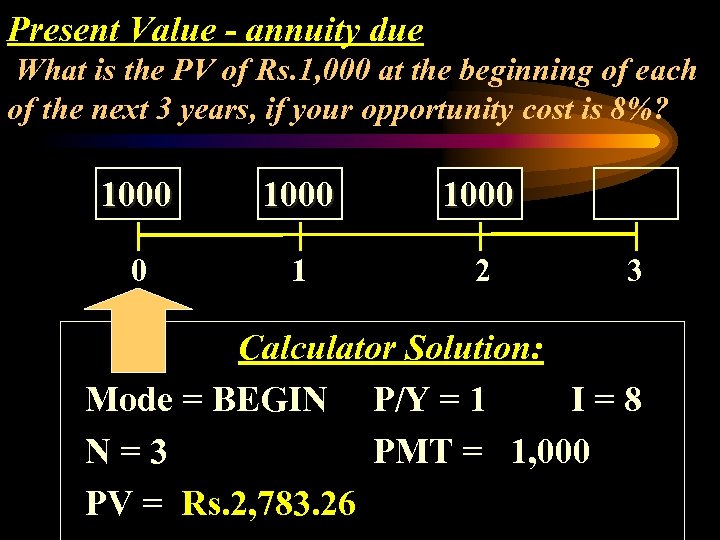 Present Value - annuity due

What is the PV of Rs.1,000 at the beginning of each of the next 3 years, if your opportunity cost is 8%?

1000 1000 1000

0 1 2 3

Calculator Solution:

Mode = BEGIN P/Y = 1 I = 8

N = 3 PMT = 1,000

PV = Rs.2,783.26